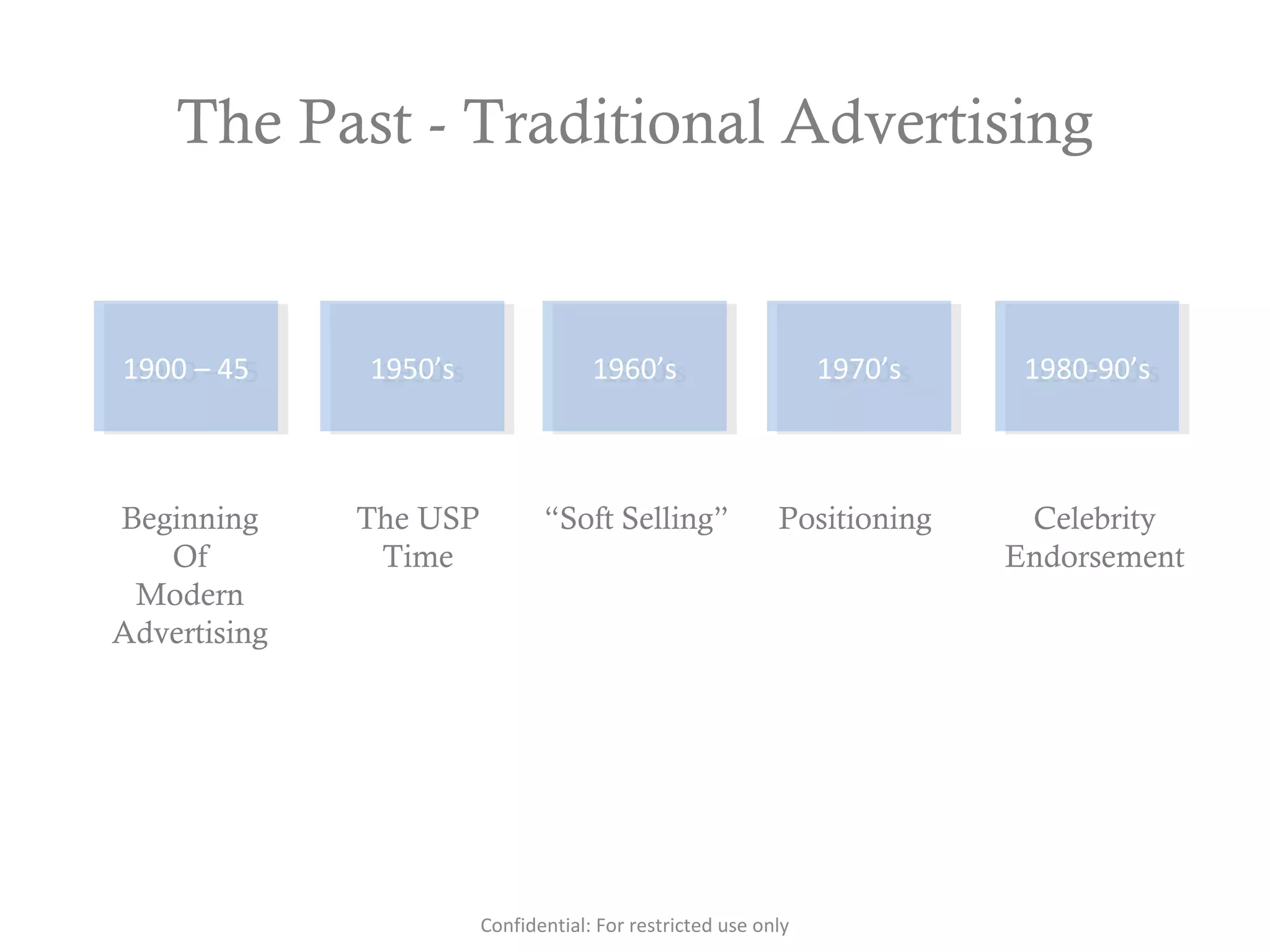 The Past - Traditional Advertising

1900 – 45

1950’s

1960’s

1970’s

1980-90’s

Beginning Of Modern Advertising

The USP Time

“Soft Selling”

Positioning

Celebrity Endorsement

Confidential: For restricted use only